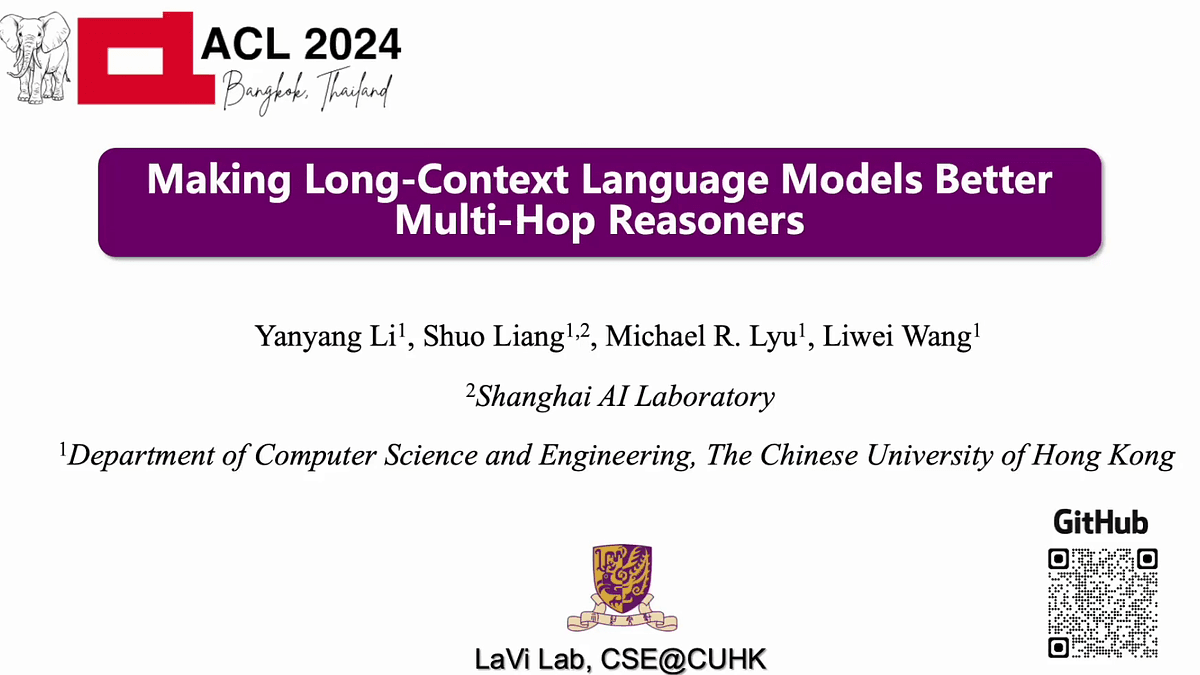 ACL 2024
Bangkok, Thailand

Making Long-Context Language Models Better Multi-Hop Reasoners

Yanyang Li$^1$, Shuo Liang$^{1,2}$, Michael R. Lyu$^1$, Liwei Wang$^1$

$^2$Shanghai AI Laboratory

$^1$Department of Computer Science and Engineering, The Chinese University of Hong Kong

GitHub

LaVi Lab, CSE@CUHK